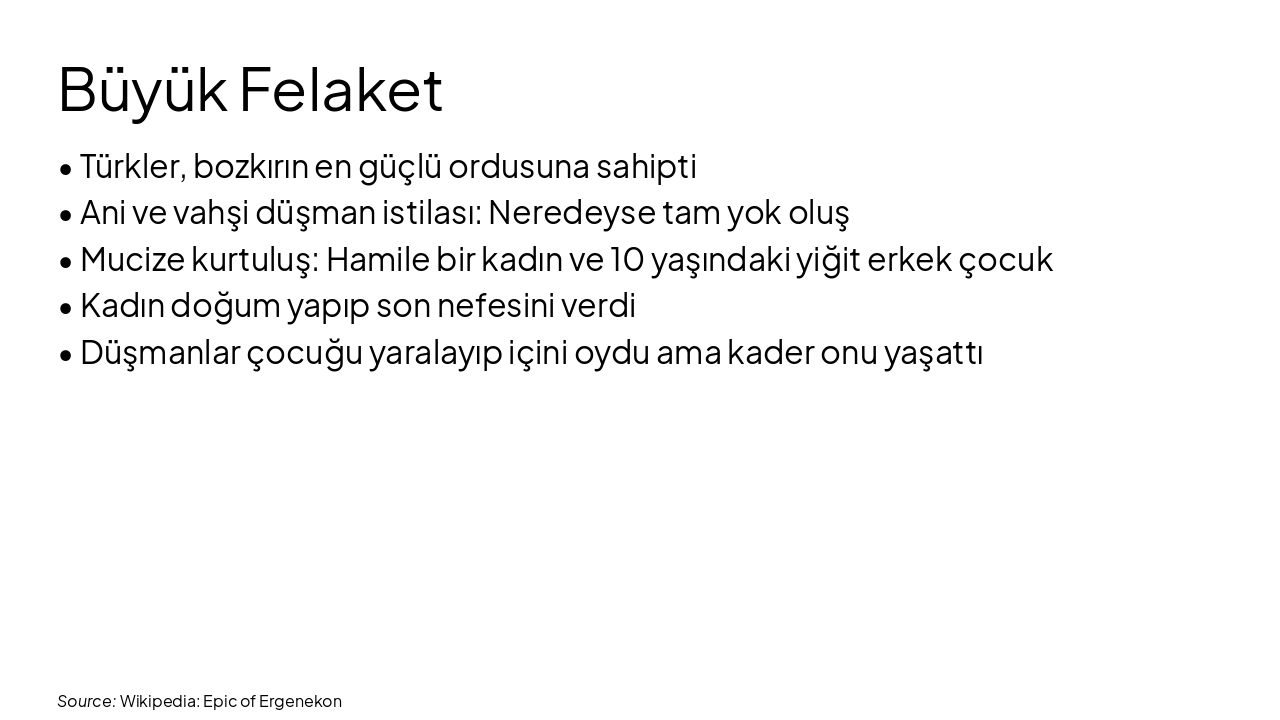 Büyük Felaket

• Türkler, bozkırın en güçlü ordusuna sahipti
• Ani ve vahşi düşman istilası: Neredeyse tam yok oluş
• Mucize kurtuluş: Hamile bir kadın ve 10 yaşındaki yiğit erkek çocuk
• Kadın doğum yapıp son nefesini verdi
• Düşmanlar çocuğu yaralayıp içini oydu ama kader onu yaşattı

Source: Wikipedia: Epic of Ergenekon